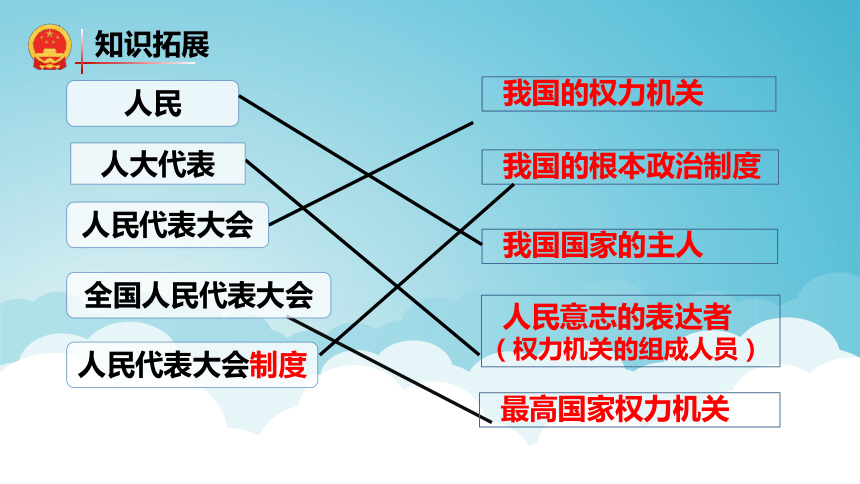 知识拓展

人民

人大代表

人民代表大会

全国人民代表大会

人民代表大会制度

我国的权力机关

我国的根本政治制度

我国国家的主人

人民意志的表达者
（权力机关的组成人员）

最高国家权力机关